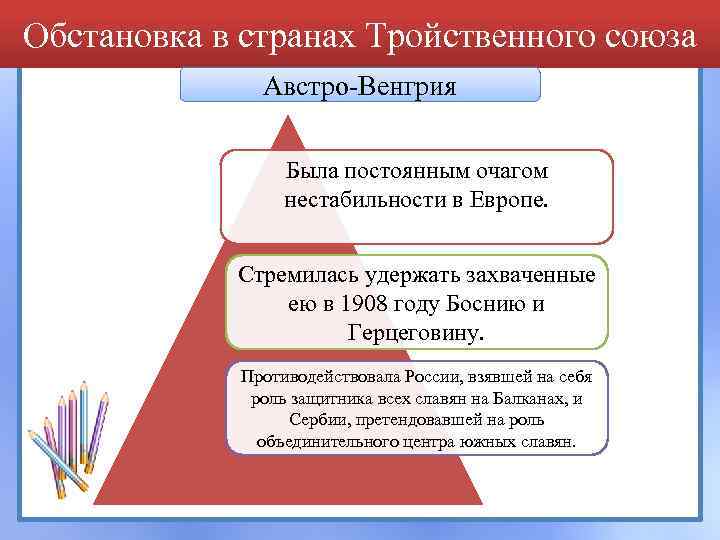 Обстановка в странах Тройственного союза

Австро-Венгрия

Была постоянным очагом нестабильности в Европе.

Стремилась удержать захваченные ею в 1908 году Боснию и Герцеговину.

Противодействовала России, взявшей на себя роль защитника всех славян на Балканах, и Сербии, претендовавшей на роль объединительного центра южных славян.